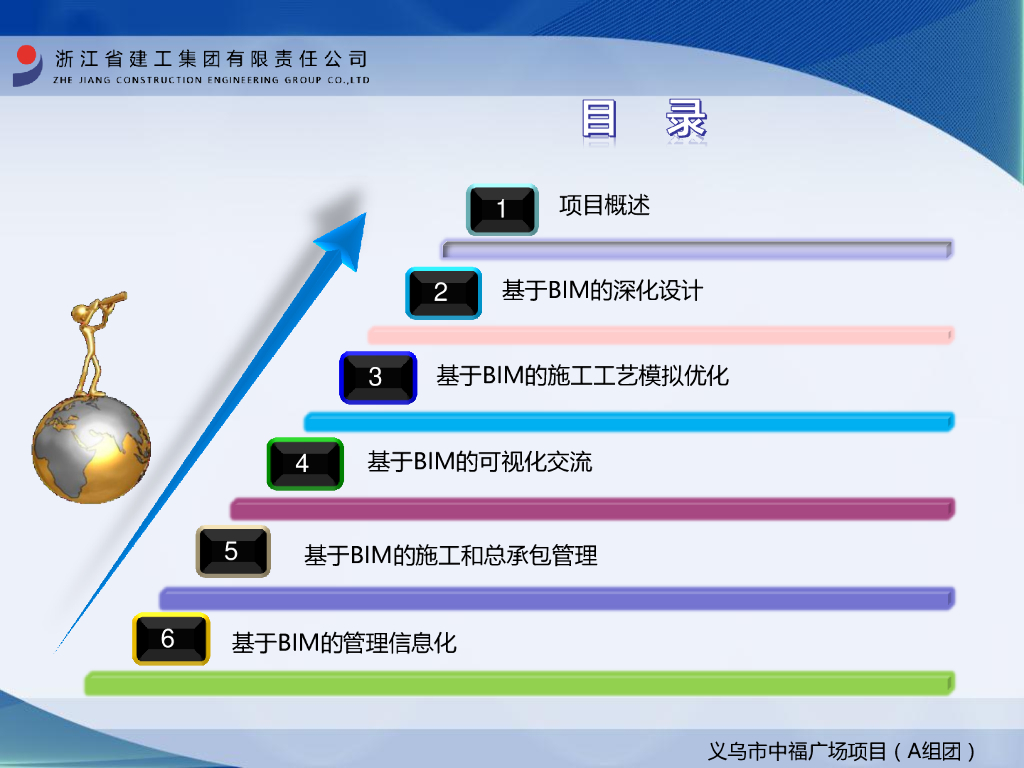 浙江省建工集团有限责任公司
ZHE JIANG CONSTRUCTION ENGINEERING GROUP CO.,LTD

目 录

1 项目概述

2 基于BIM的深化设计

3 基于BIM的施工工艺模拟优化

4 基于BIM的可视化交流

5 基于BIM的施工和总承包管理

6 基于BIM的管理信息化

义乌市中福广场项目（A组团）